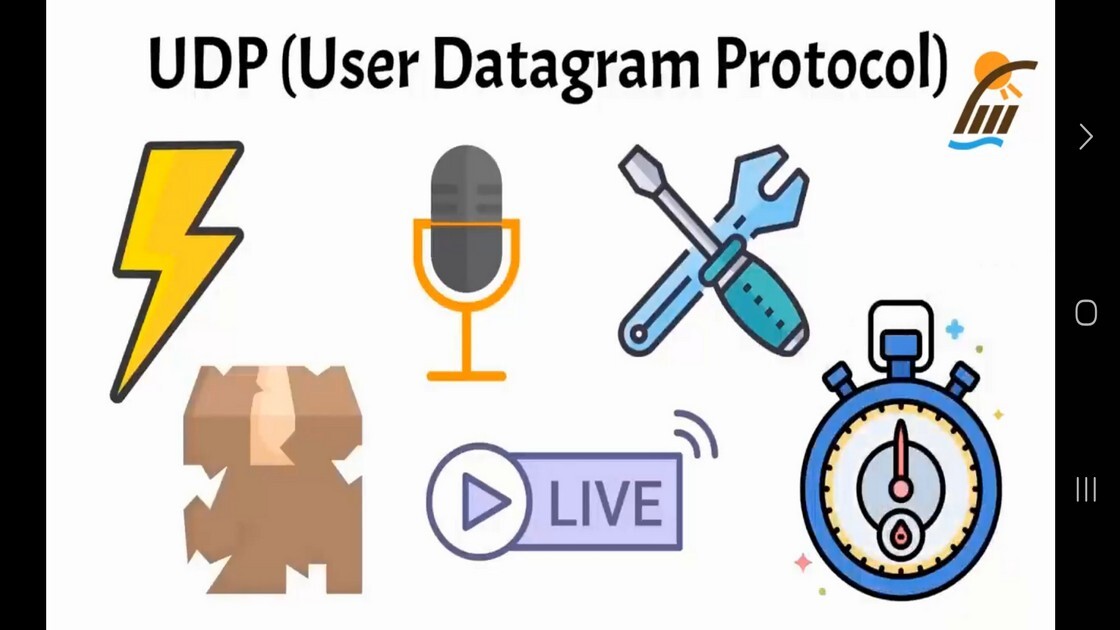 UDP (User Datagram Protocol)

LIVE